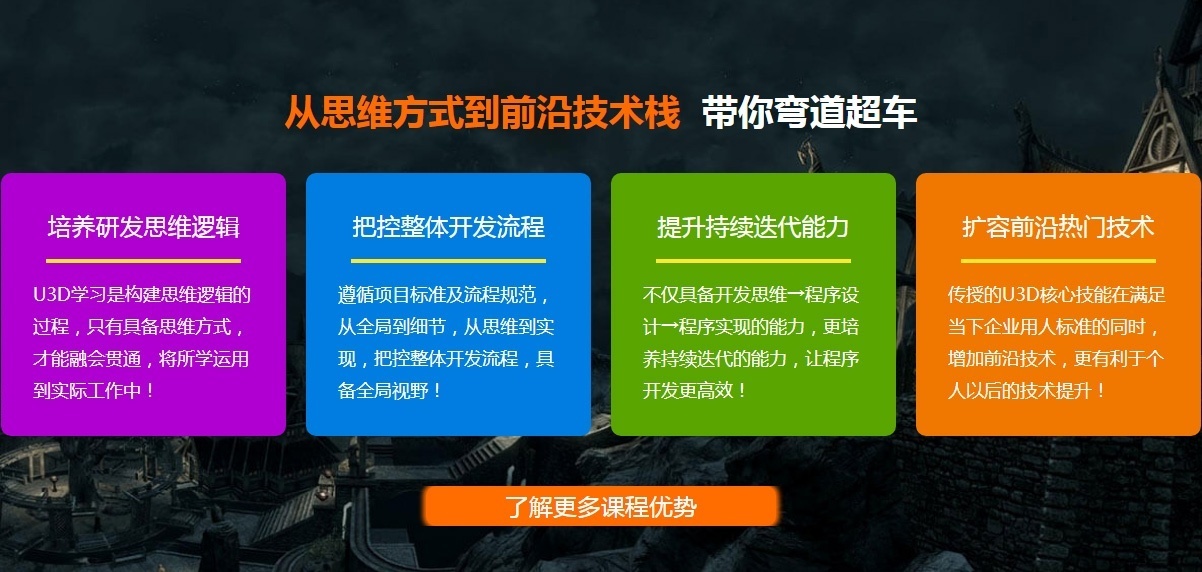 从思维方式到前沿技术栈 带你弯道超车

培养研发思维逻辑

U3D学习是构建思维逻辑的过程，只有具备思维方式，才能融会贯通，将所学运用到实际工作中！

把控整体开发流程

遵循项目标准及流程规范，从全局到细节，从思维到实现，把控整体开发流程，具备全局视野！

提升持续迭代能力

不仅具备开发思维→程序设计→程序实现的能力，更培养持续迭代的能力，让程序开发更高效！

扩容前沿热门技术

传授的U3D核心技能在满足当下企业用人标准的同时，增加前沿技术，更有利于个人以后的技术提升！

了解更多课程优势